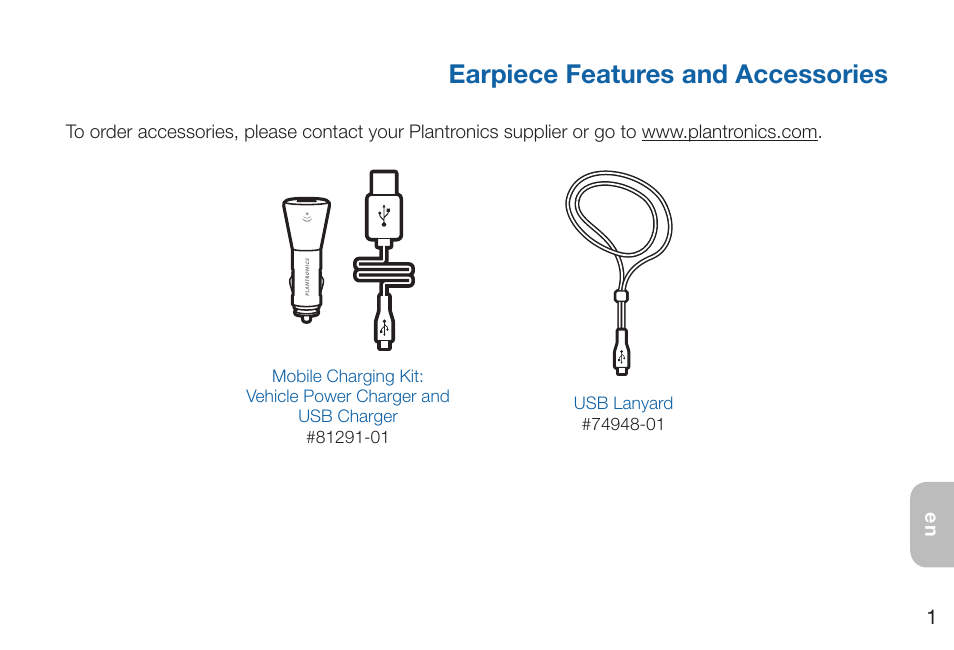 Earpiece Features and Accessories

To order accessories, please contact your Plantronics supplier or go to www.plantronics.com.

PLANTRONICS

Mobile Charging Kit:
Vehicle Power Charger and
USB Charger
#81291-01

USB Lanyard
#74948-01

en

1